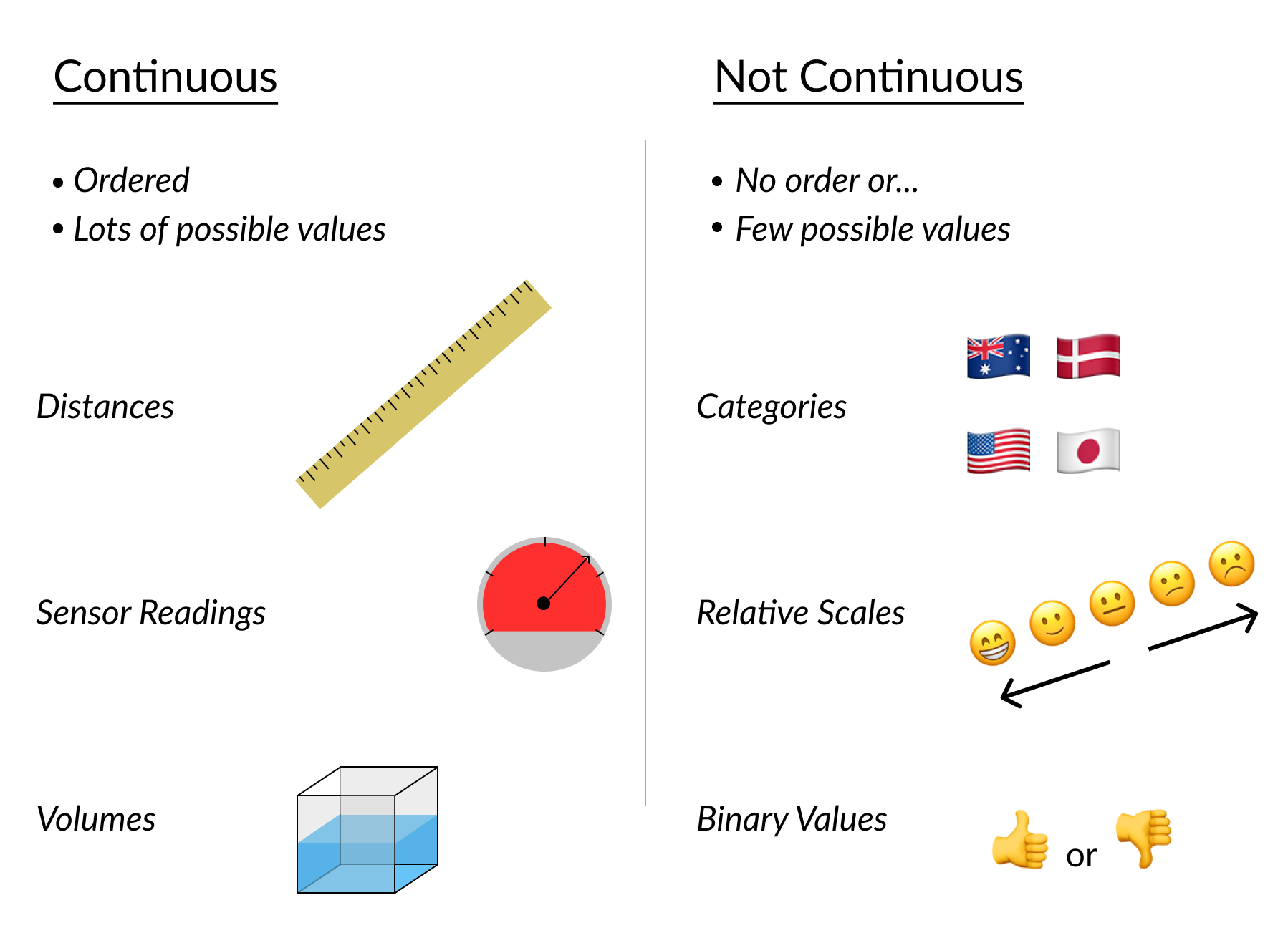 Continuous

• Ordered
• Lots of possible values

Distances

Sensor Readings

Volumes

Not Continuous

• No order or...
• Few possible values

Categories

Relative Scales

Binary Values

or